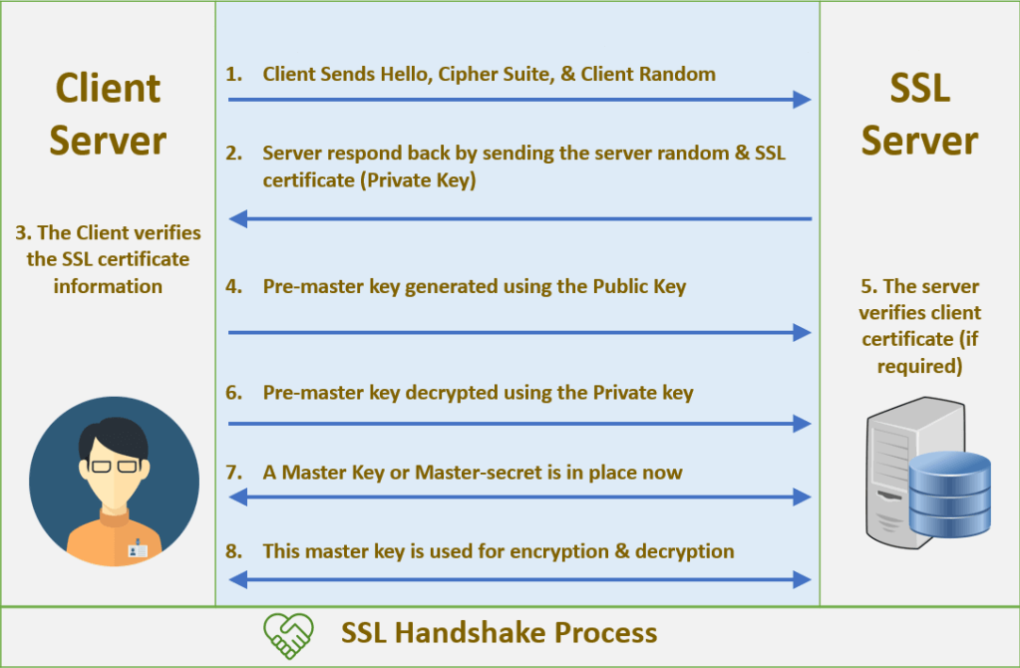 Client Server

3. The Client verifies the SSL certificate information

1. Client Sends Hello, Cipher Suite, & Client Random

2. Server respond back by sending the server random & SSL certificate (Private Key)

4. Pre-master key generated using the Public Key

6. Pre-master key decrypted using the Private key

7. A Master Key or Master-secret is in place now

8. This master key is used for encryption & decryption

SSL Server

5. The server verifies client certificate (if required)

SSL Handshake Process